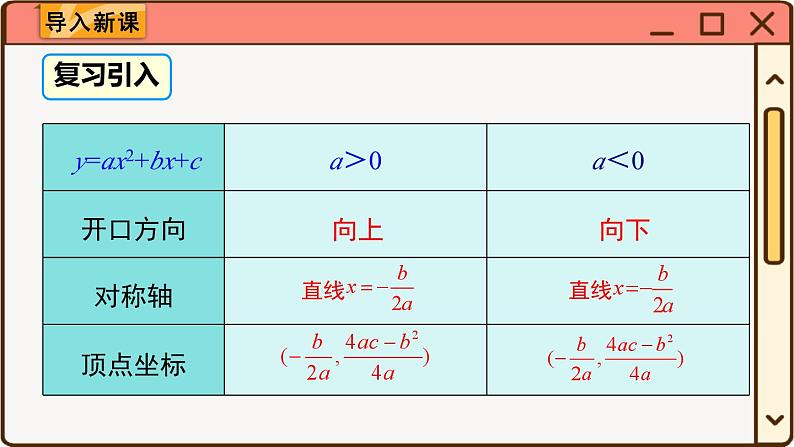 导入新课

复习引入

| $y=ax^2+bx+c$ | $a>0$ | $a<0$ |
|---|---|---|
| 开口方向 | 向上 | 向下 |
| 对称轴 | 直线$x=-\frac{b}{2a}$ | 直线$x=-\frac{b}{2a}$ |
| 顶点坐标 | $(-\frac{b}{2a},\frac{4ac-b^2}{4a})$ | $(-\frac{b}{2a},\frac{4ac-b^2}{4a})$ |